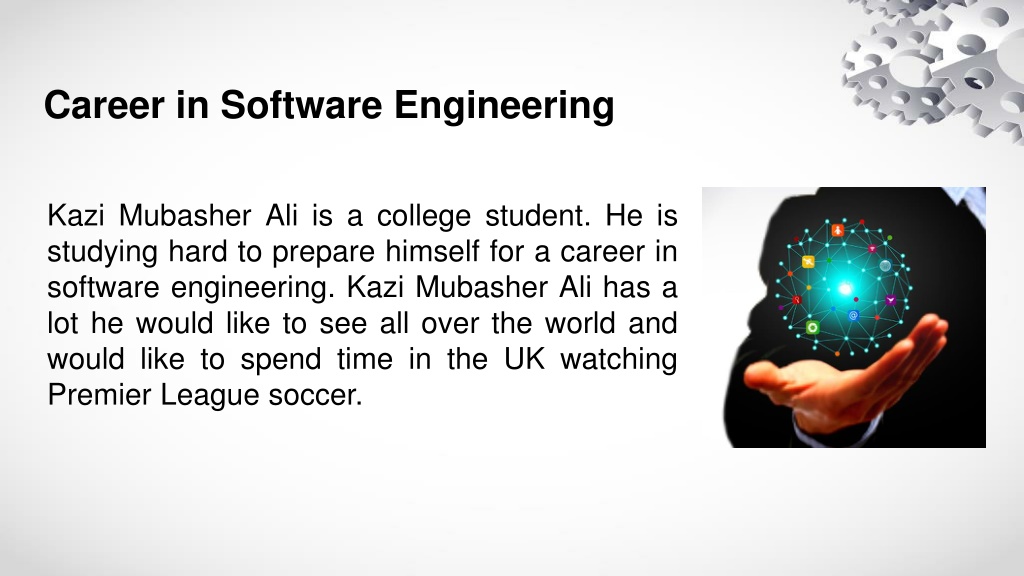 Career in Software Engineering

Kazi Mubasher Ali is a college student. He is studying hard to prepare himself for a career in software engineering. Kazi Mubasher Ali has a lot he would like to see all over the world and would like to spend time in the UK watching Premier League soccer.